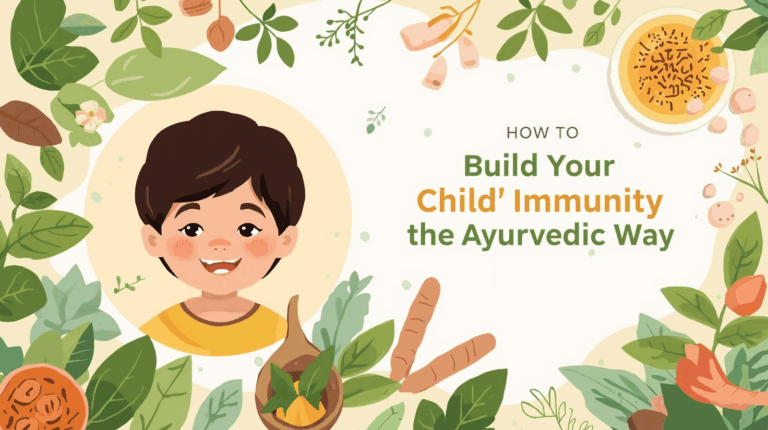 HOW TO
Build Your
Child' Immunity
the Ayurvedic Way